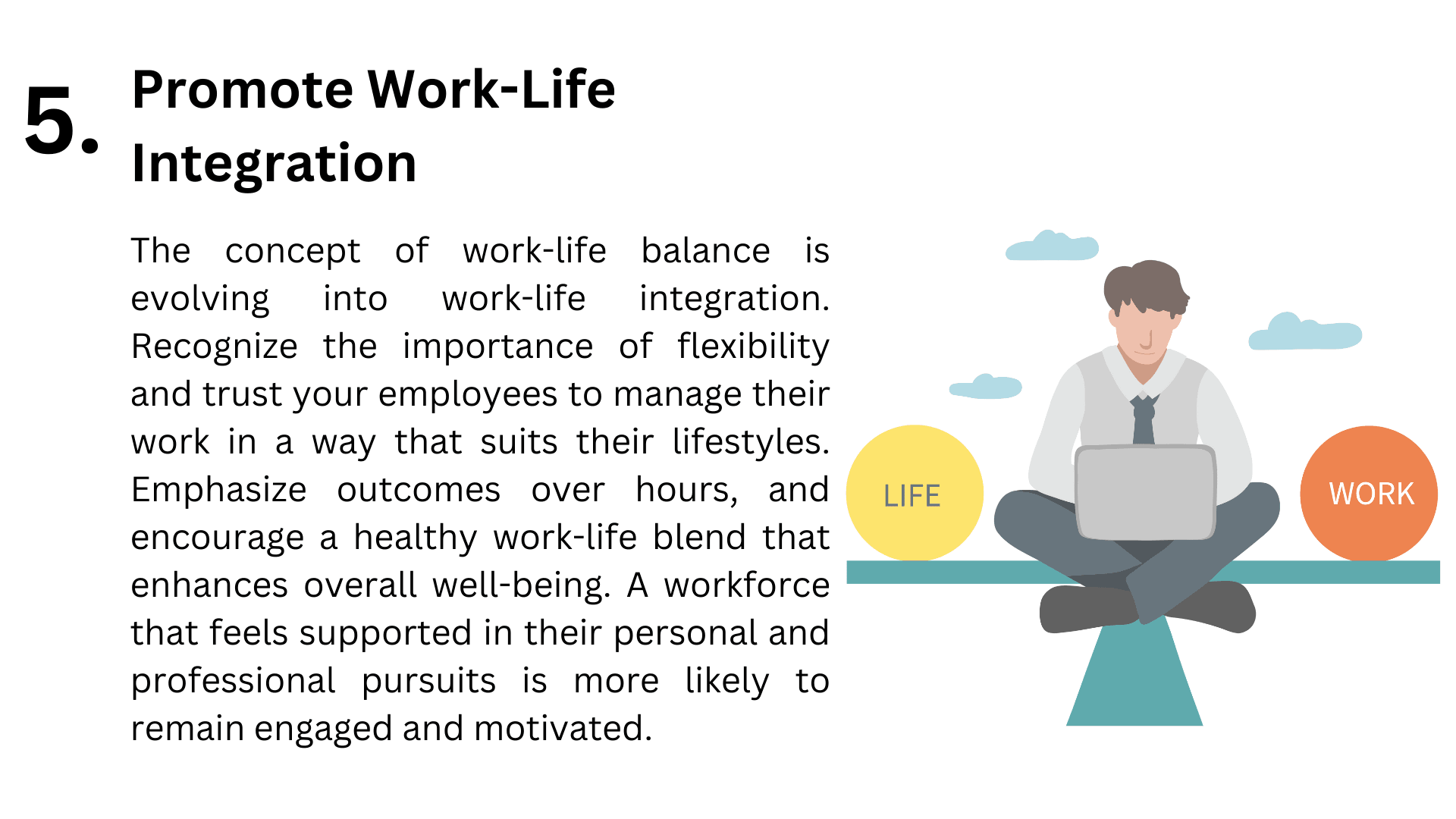 5. Promote Work-Life Integration

The concept of work-life balance is evolving into work-life integration. Recognize the importance of flexibility and trust your employees to manage their work in a way that suits their lifestyles. Emphasize outcomes over hours, and encourage a healthy work-life blend that enhances overall well-being. A workforce that feels supported in their personal and professional pursuits is more likely to remain engaged and motivated.

LIFE

WORK